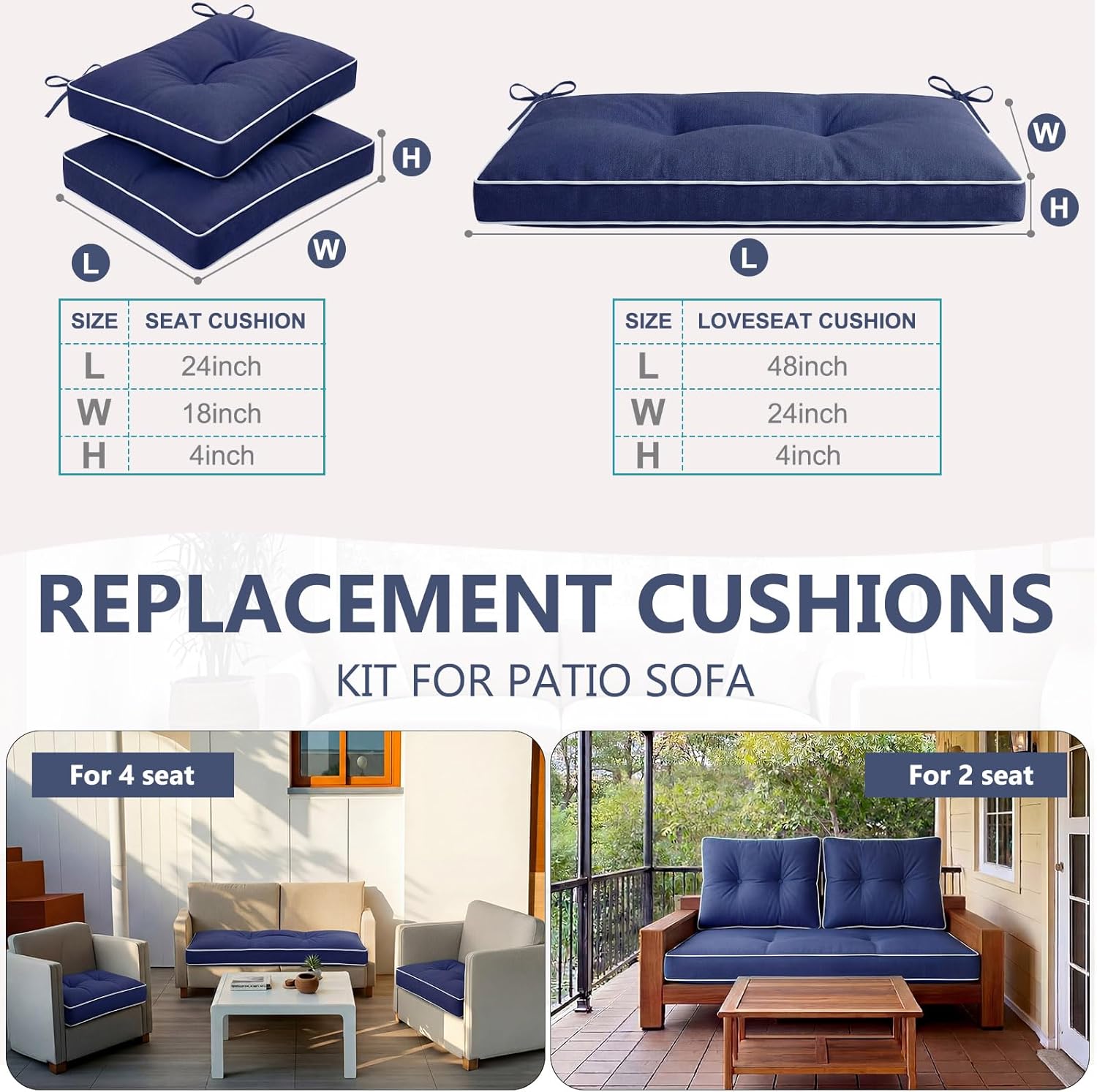 H
L
W

W
H
L

| SIZE | SEAT CUSHION |
|---|---|
| L | 24inch |
| W | 18inch |
| H | 4inch |

| SIZE | LOVESEAT CUSHION |
|---|---|
| L | 48inch |
| W | 24inch |
| H | 4inch |

REPLACEMENT CUSHIONS

KIT FOR PATIO SOFA

For 4 seat

For 2 seat